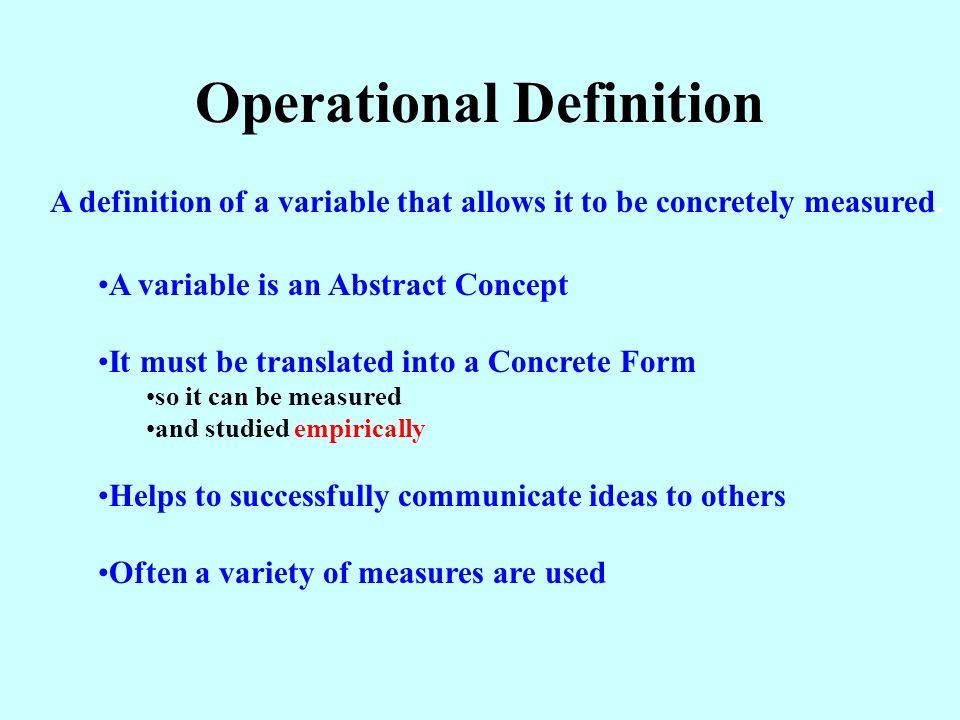 Operational Definition

A definition of a variable that allows it to be concretely measured

•A variable is an Abstract Concept

•It must be translated into a Concrete Form
•so it can be measured
•and studied empirically

•Helps to successfully communicate ideas to others

•Often a variety of measures are used